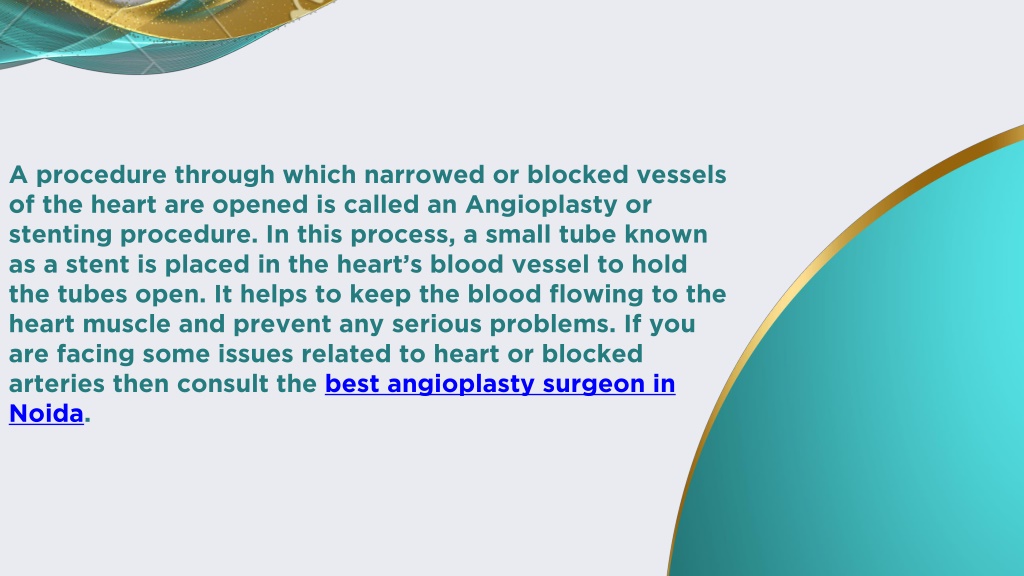 A procedure through which narrowed or blocked vessels of the heart are opened is called an Angioplasty or stenting procedure. In this process, a small tube known as a stent is placed in the heart's blood vessel to hold the tubes open. It helps to keep the blood flowing to the heart muscle and prevent any serious problems. If you are facing some issues related to heart or blocked arteries then consult the best angioplasty surgeon in Noida.